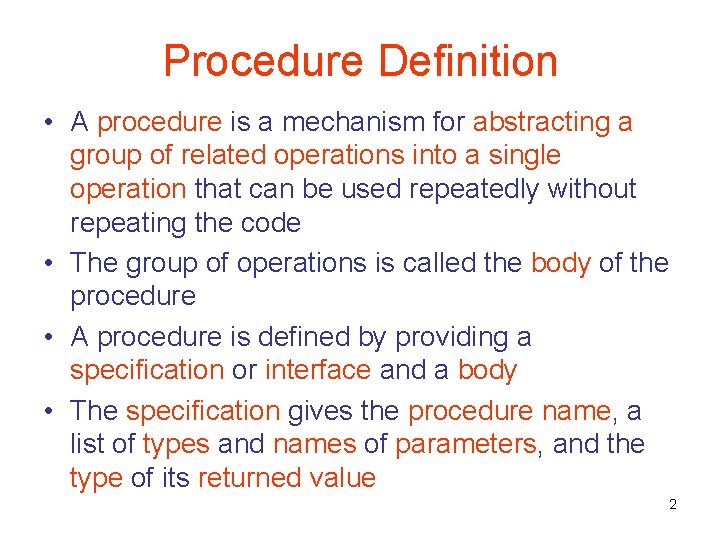 Procedure Definition

• A procedure is a mechanism for abstracting a group of related operations into a single operation that can be used repeatedly without repeating the code

• The group of operations is called the body of the procedure

• A procedure is defined by providing a specification or interface and a body

• The specification gives the procedure name, a list of types and names of parameters, and the type of its returned value

2